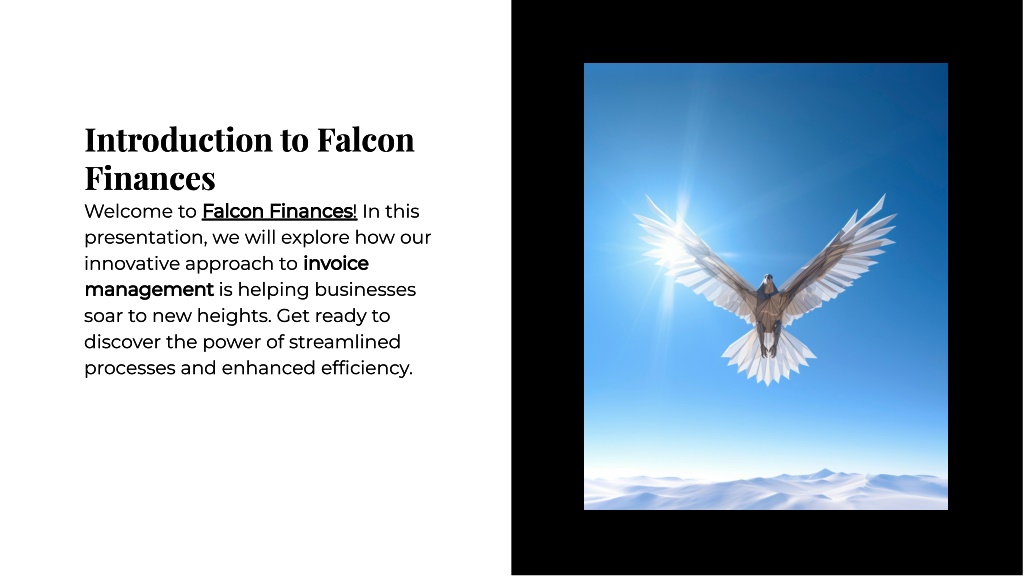 Introduction to Falcon Finances

Welcome to Falcon Finances! In this presentation, we will explore how our innovative approach to invoice management is helping businesses soar to new heights. Get ready to discover the power of streamlined processes and enhanced efficiency.